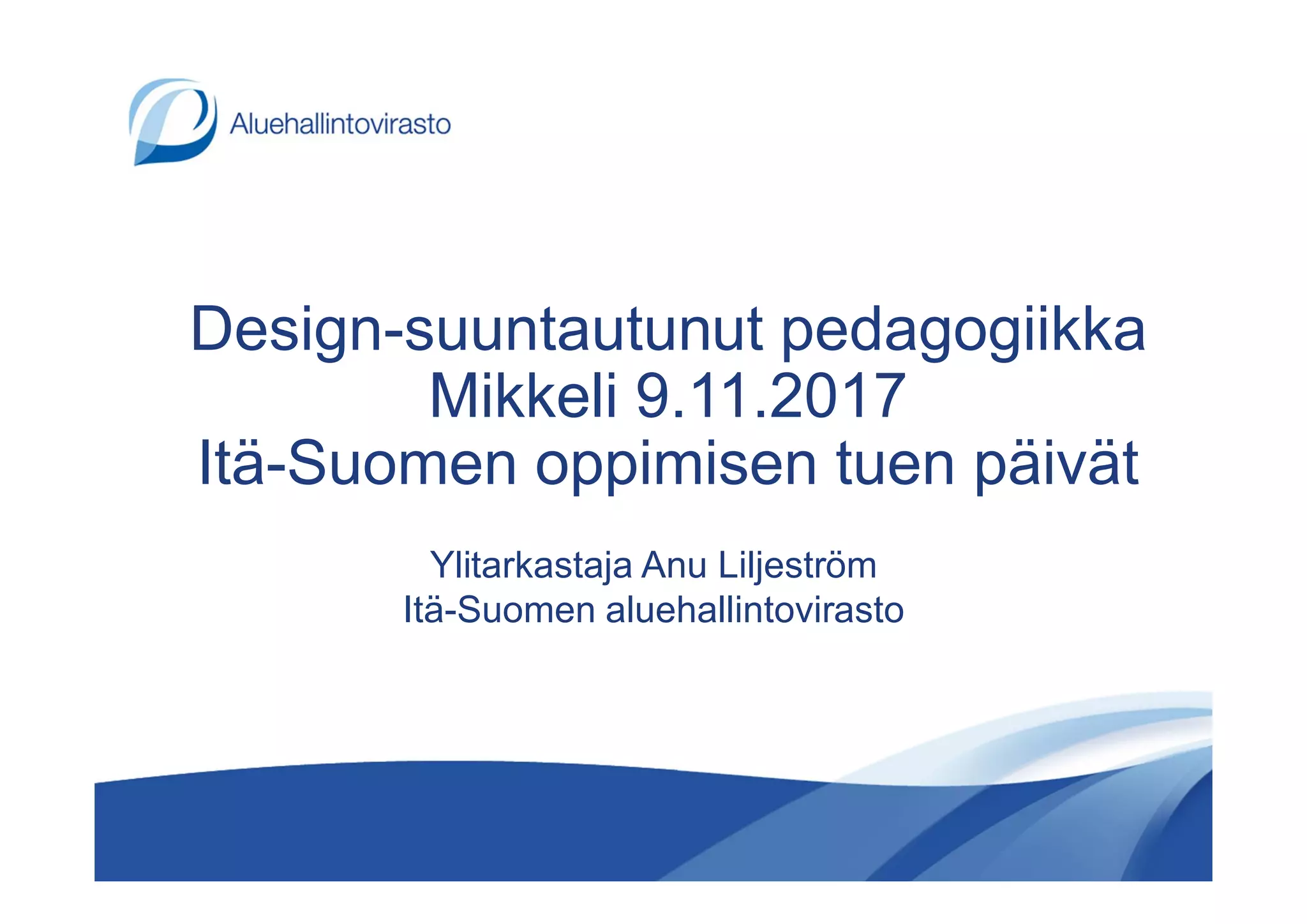 Aluehallintovirasto

Design-suuntautunut pedagogiikka
Mikkeli 9.11.2017
Itä-Suomen oppimisen tuen päivät

Ylitarkastaja Anu Liljeström
Itä-Suomen aluehallintovirasto